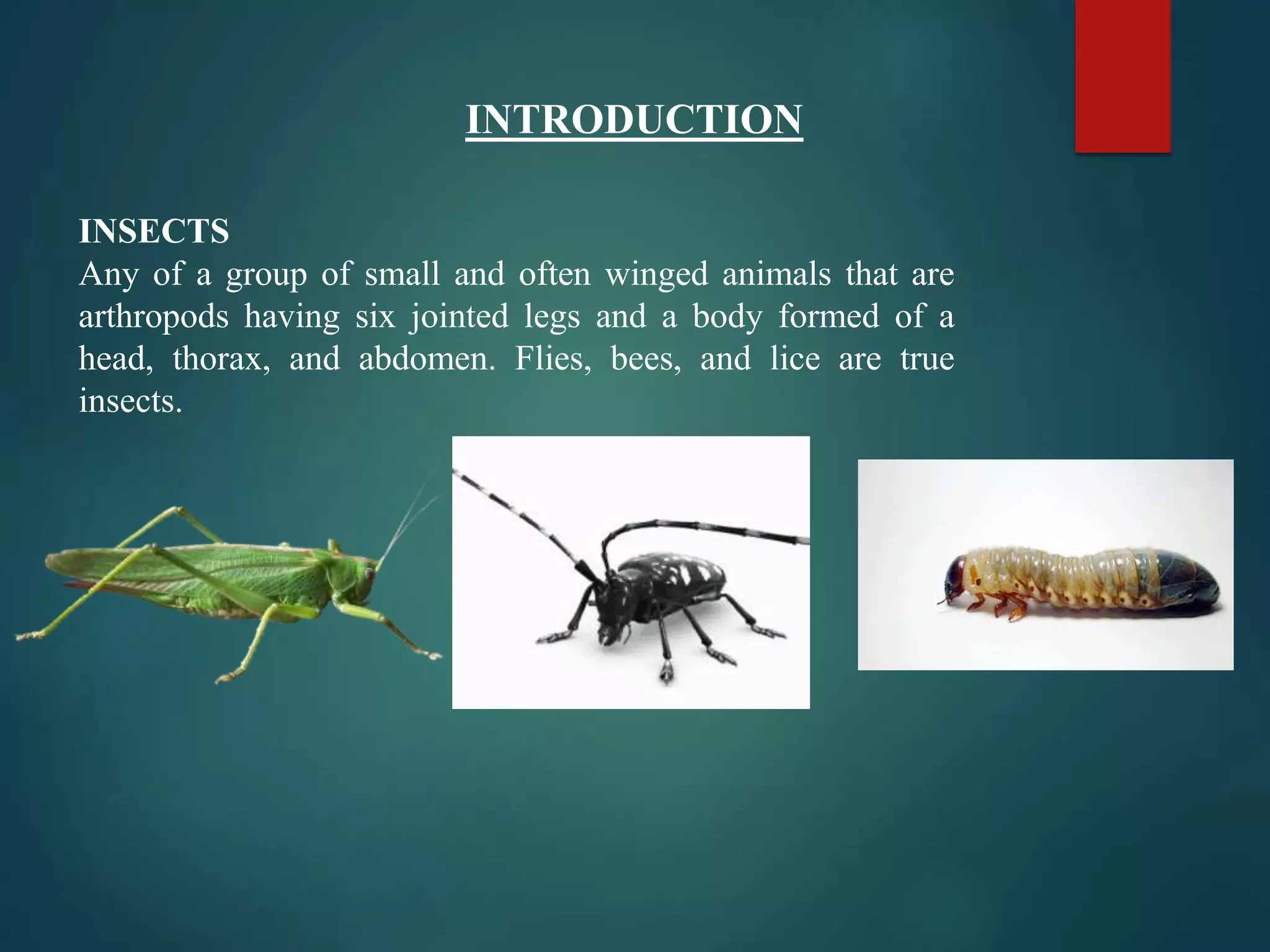 INTRODUCTION

INSECTS
Any of a group of small and often winged animals that are arthropods having six jointed legs and a body formed of a head, thorax, and abdomen. Flies, bees, and lice are true insects.